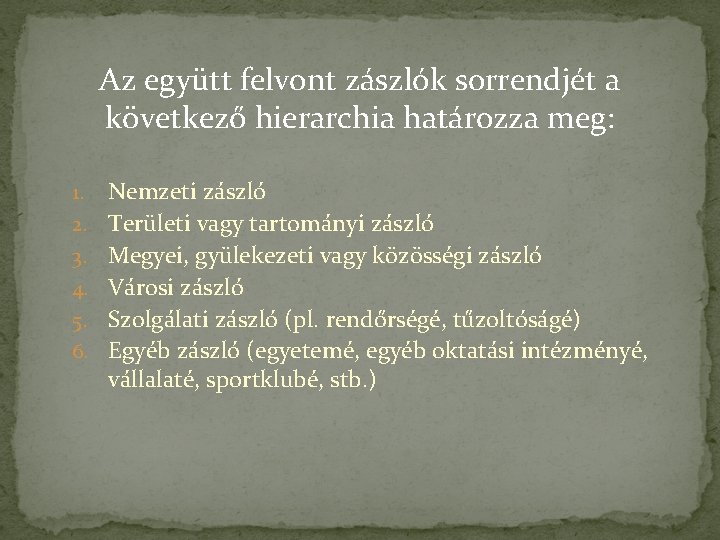 Az együtt felvont zászlók sorrendjét a következő hierarchia határozza meg:

1. Nemzeti zászló
2. Területi vagy tartományi zászló
3. Megyei, gyülekezeti vagy közösségi zászló
4. Városi zászló
5. Szolgálati zászló (pl. rendőrségé, tűzoltóságé)
6. Egyéb zászló (egyetemé, egyéb oktatási intézményé, vállalaté, sportklubé, stb.)